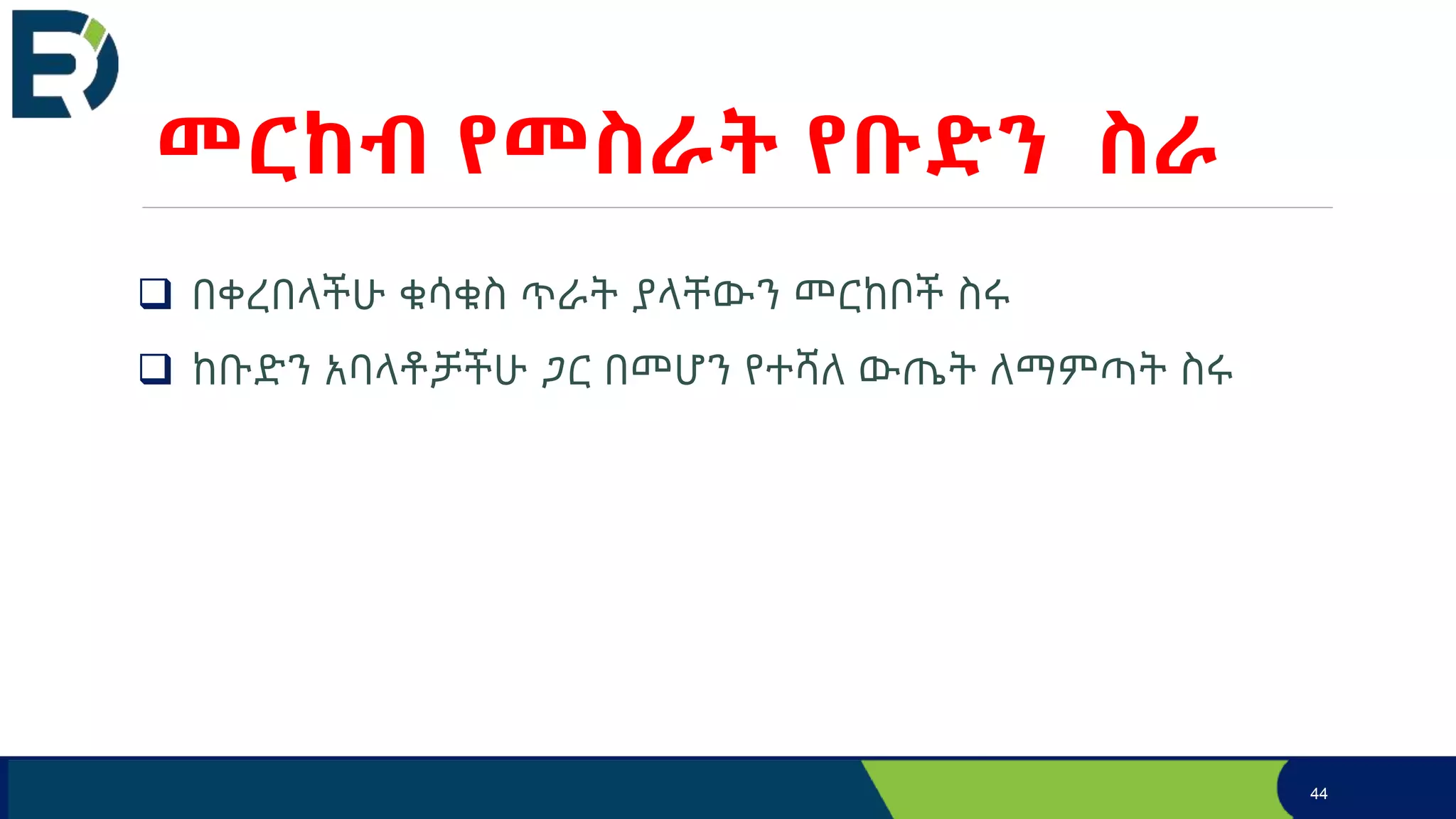 መርከብ የመስራት የቡድን ስራ

❑ በቀረበላችሁ ቁሳቁስ ጥራት ያላቸውን መርከቦች ስሩ

❑ ከቡድን አባላቶቻችሁ ጋር በመሆን የተሻለ ውጤት ለማምጣት ስሩ

44